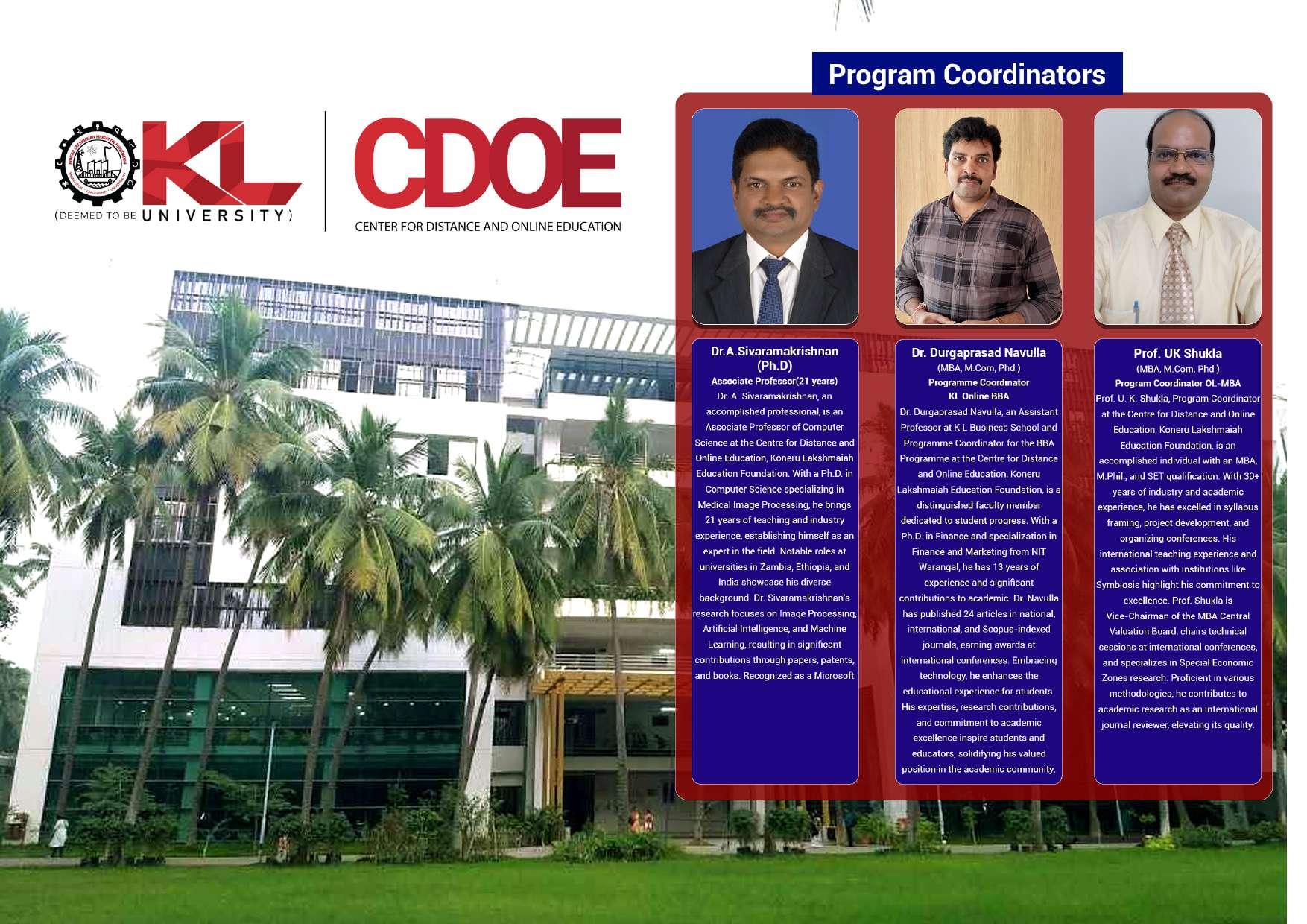 KL (DEEMED TO BE UNIVERSITY)

CDOE
CENTER FOR DISTANCE AND ONLINE EDUCATION

Program Coordinators

Dr.A.Sivaramakrishnan (Ph.D)
Associate Professor(21 years)
Dr. A. Sivaramakrishnan, an accomplished professional, is an Associate Professor of Computer Science at the Centre for Distance and Online Education, Koneru Lakshmaiah Education Foundation. With a Ph.D. in Computer Science specializing in Medical Image Processing, he brings 21 years of teaching and industry experience, establishing himself as an expert in the field. Notable roles at universities in Zambia, Ethiopia, and India showcase his diverse background. Dr. Sivaramakrishnan's research focuses on Image Processing, Artificial Intelligence, and Machine Learning, resulting in significant contributions through papers, patents, and books. Recognized as a Microsoft

Dr. Durgaprasad Navulla
(MBA, M.Com, Phd )
Programme Coordinator
KL Online BBA
Dr. Durgaprasad Navulla, an Assistant Professor at K L Business School and Programme Coordinator for the BBA Programme at the Centre for Distance and Online Education, Koneru Lakshmaiah Education Foundation, is a distinguished faculty member dedicated to student progress. With a Ph.D. in Finance and specialization in Finance and Marketing from NIT Warangal, he has 13 years of experience and significant contributions to academic. Dr. Navulla has published 24 articles in national, international, and Scopus-indexed journals, earning awards at international conferences. Embracing technology, he enhances the educational experience for students. His expertise, research contributions, and commitment to academic excellence inspire students and educators, solidifying his valued position in the academic community.

Prof. UK Shukla
(MBA, M.Com, Phd )
Program Coordinator OL-MBA
Prof. U. K. Shukla, Program Coordinator at the Centre for Distance and Online Education, Koneru Lakshmaiah Education Foundation, is an accomplished individual with an MBA, M.Phil., and SET qualification. With 30+ years of industry and academic experience, he has excelled in syllabus framing, project development, and organizing conferences. His international teaching experience and association with institutions like Symbiosis highlight his commitment to excellence. Prof. Shukla is Vice-Chairman of the MBA Central Valuation Board, chairs technical sessions at international conferences, and specializes in Special Economic Zones research. Proficient in various methodologies, he contributes to academic research as an international journal reviewer, elevating its quality.